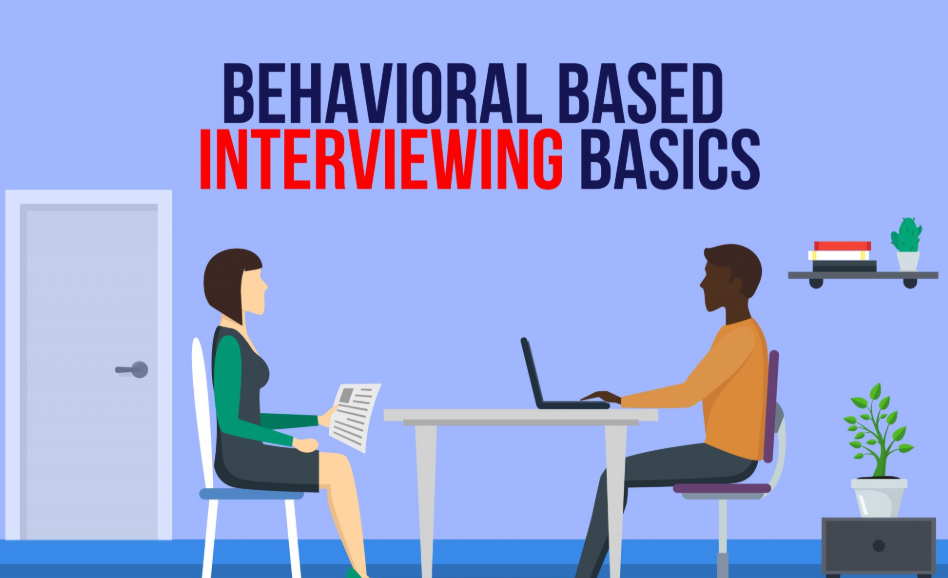 BEHAVIORAL BASED
INTERVIEWING BASICS